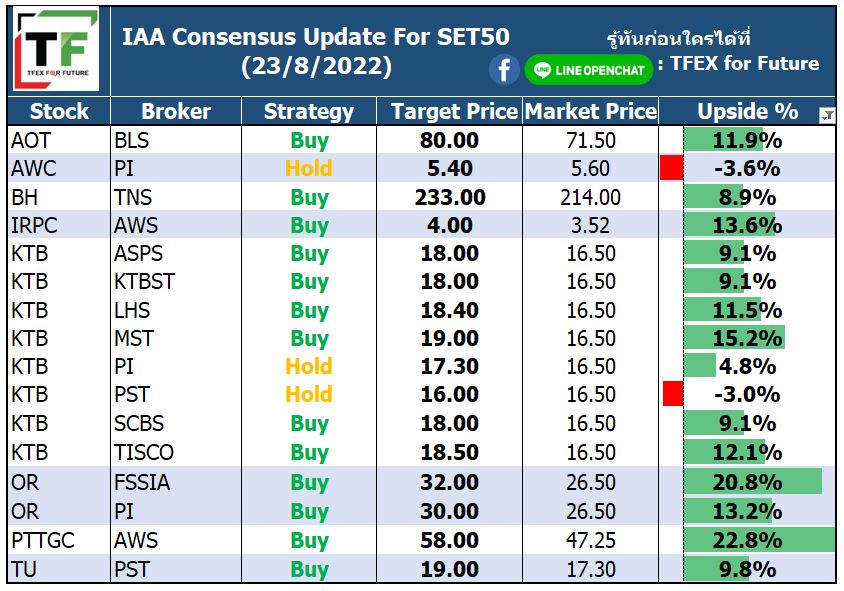 TF
TFEX FOR FUTURE

IAA Consensus Update For SET50
(23/8/2022)

รู้ทันก่อนใครได้ที่
LINE OPENCHAT : TFEX for Future

| Stock | Broker | Strategy | Target Price | Market Price | Upside % |
|---|---|---|---|---|---|
| AOT | BLS | Buy | 80.00 | 71.50 | 11.9% |
| AWC | PI | Hold | 5.40 | 5.60 | -3.6% |
| BH | TNS | Buy | 233.00 | 214.00 | 8.9% |
| IRPC | AWS | Buy | 4.00 | 3.52 | 13.6% |
| KTB | ASPS | Buy | 18.00 | 16.50 | 9.1% |
| KTB | KTBST | Buy | 18.00 | 16.50 | 9.1% |
| KTB | LHS | Buy | 18.40 | 16.50 | 11.5% |
| KTB | MST | Buy | 19.00 | 16.50 | 15.2% |
| KTB | PI | Hold | 17.30 | 16.50 | 4.8% |
| KTB | PST | Hold | 16.00 | 16.50 | -3.0% |
| KTB | SCBS | Buy | 18.00 | 16.50 | 9.1% |
| KTB | TISCO | Buy | 18.50 | 16.50 | 12.1% |
| OR | FSSIA | Buy | 32.00 | 26.50 | 20.8% |
| OR | PI | Buy | 30.00 | 26.50 | 13.2% |
| PTTGC | AWS | Buy | 58.00 | 47.25 | 22.8% |
| TU | PST | Buy | 19.00 | 17.30 | 9.8% |